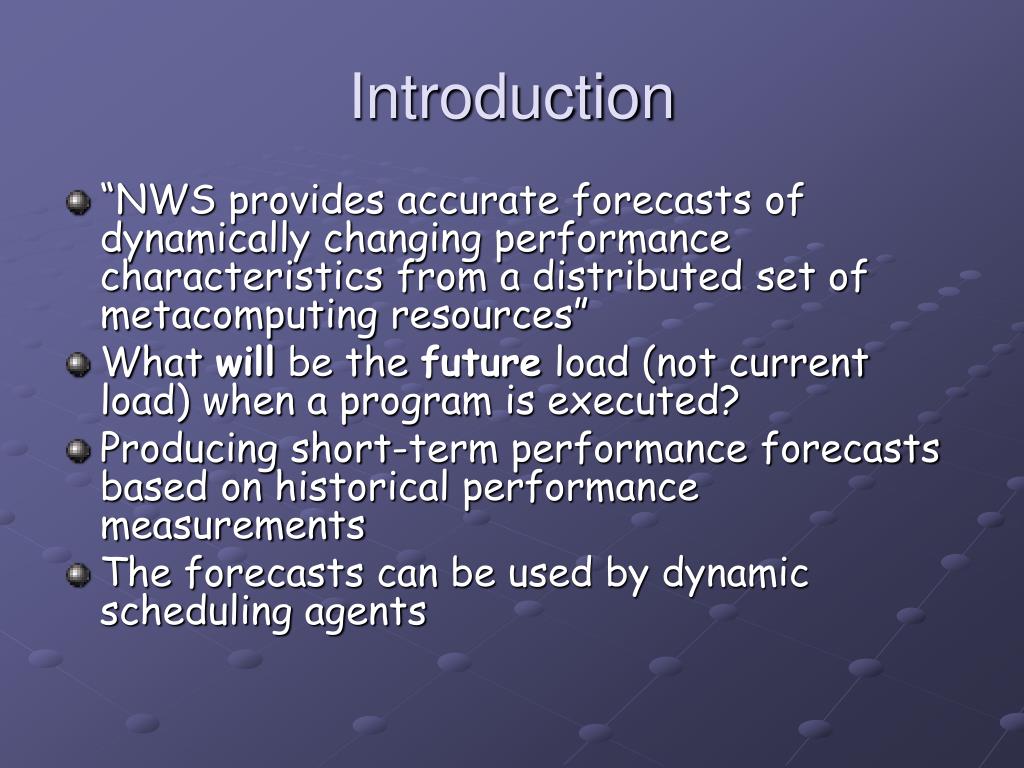 Introduction

“NWS provides accurate forecasts of dynamically changing performance characteristics from a distributed set of metacomputing resources”

What will be the future load (not current load) when a program is executed?

Producing short-term performance forecasts based on historical performance measurements

The forecasts can be used by dynamic scheduling agents